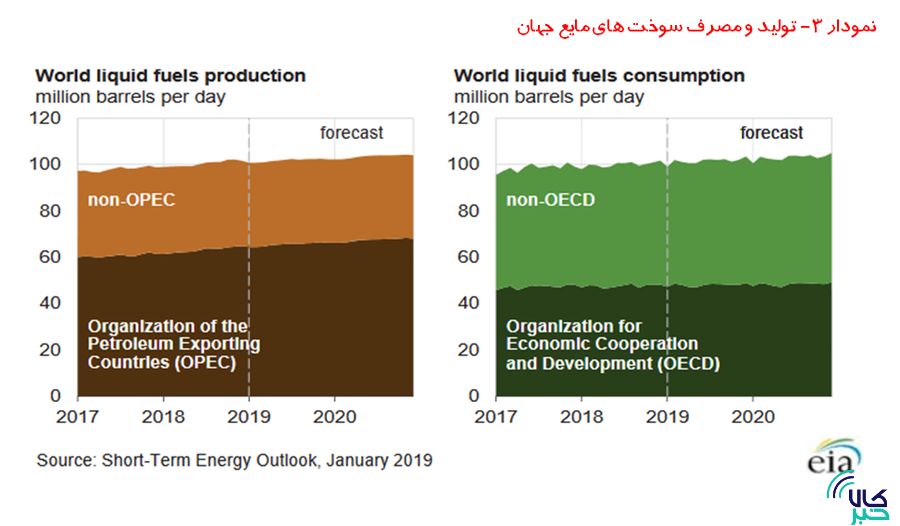 نمودار ۳- تولید و مصرف سوخت های مایع جهان

World liquid fuels production
million barrels per day

120
100
80
60
40
20
0

forecast

non-OPEC

Organization of the Petroleum Exporting Countries (OPEC)

2017
2018
2019
2020

World liquid fuels consumption
million barrels per day

120
100
80
60
40
20
0

forecast

non-OECD

Organization for Economic Cooperation and Development (OECD)

2017
2018
2019
2020

Source: Short-Term Energy Outlook, January 2019

eia

کالا خبر